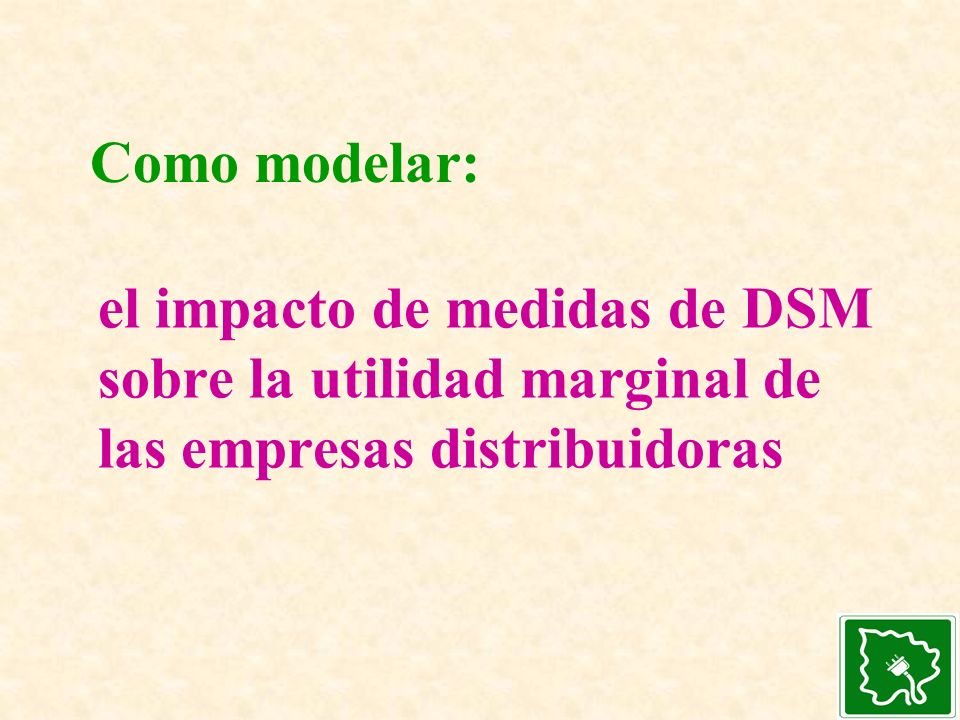 Como modelar:

el impacto de medidas de DSM sobre la utilidad marginal de las empresas distribuidoras